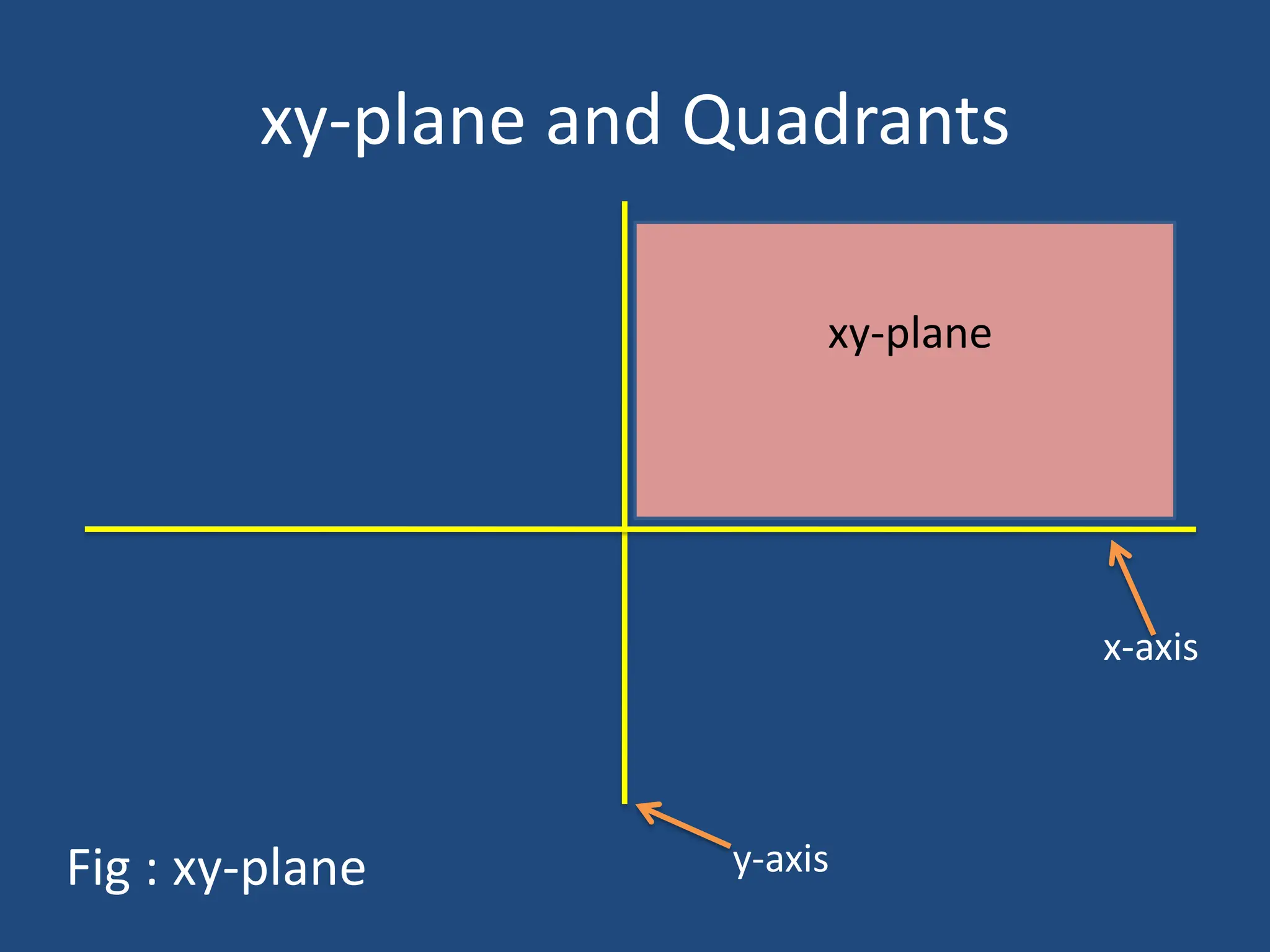 xy-plane and Quadrants

xy-plane

x-axis

y-axis

Fig : xy-plane